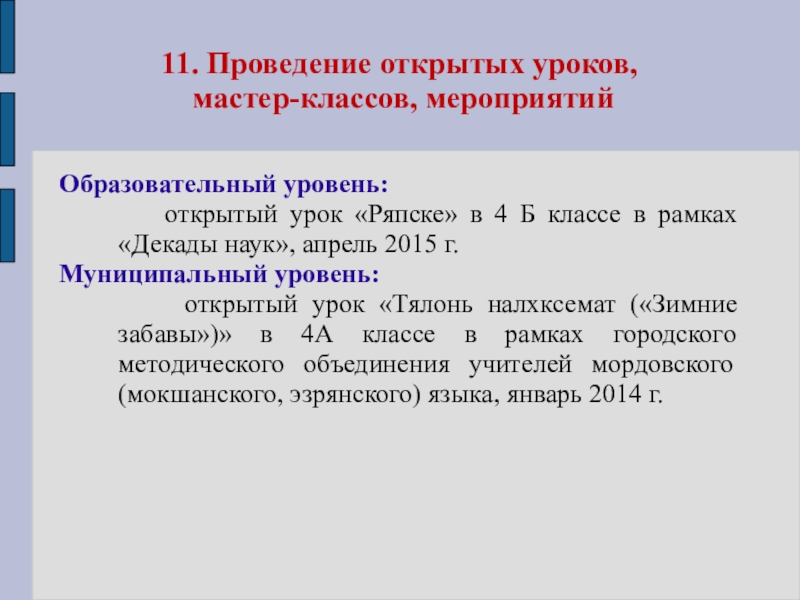 11. Проведение открытых уроков, мастер-классов, мероприятий

Образовательный уровень:

открытый урок «Ряпске» в 4 Б классе в рамках «Декады наук», апрель 2015 г.

Муниципальный уровень:

открытый урок «Тялонь налхксемат («Зимние забавы»)» в 4А классе в рамках городского методического объединения учителей мордовского (мокшанского, эзрянского) языка, январь 2014 г.